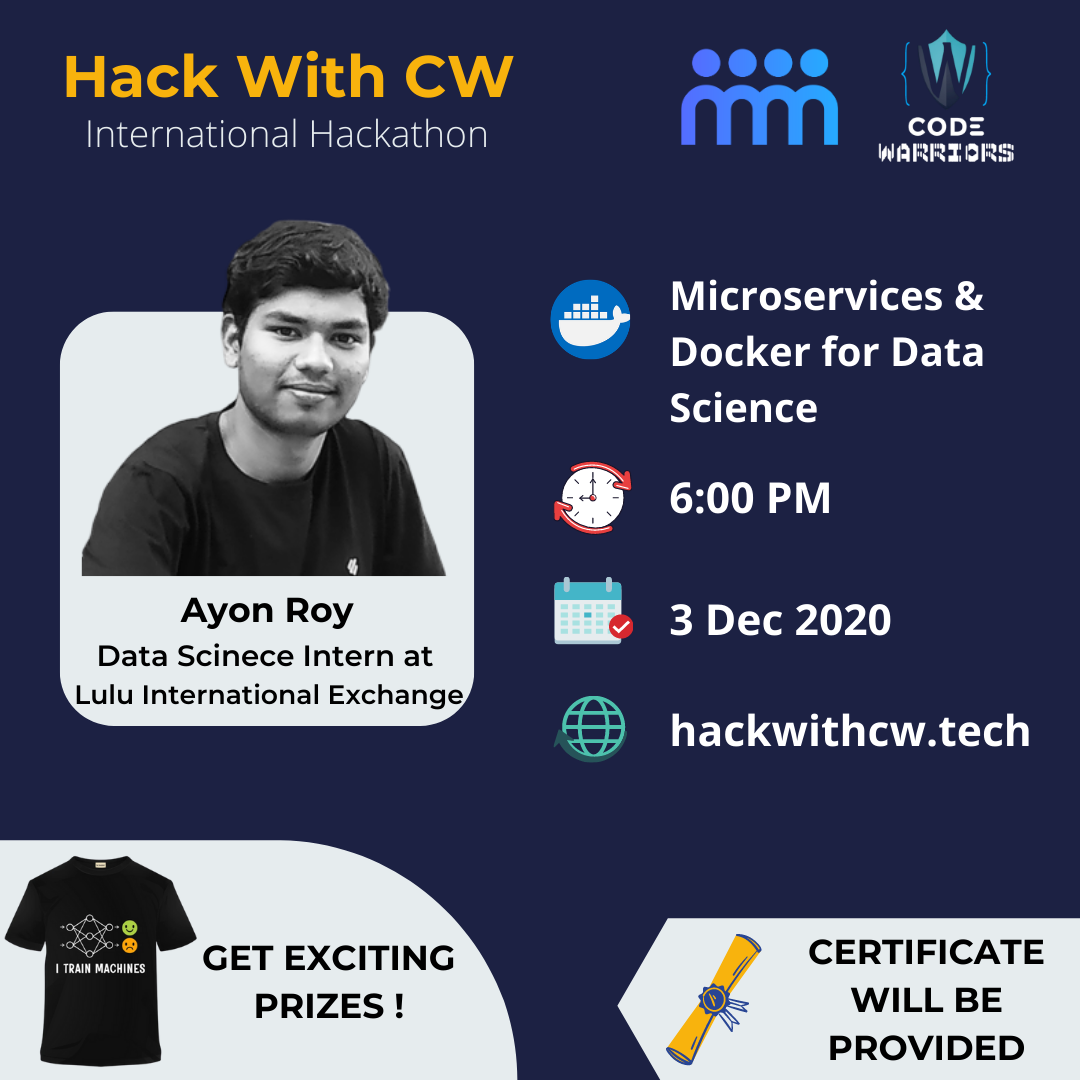 Hack With CW
International Hackathon

CODE WARRIORS

Ayon Roy
Data Scinece Intern at Lulu International Exchange

Microservices & Docker for Data Science

6:00 PM

3 Dec 2020

hackwithcw.tech

I TRAIN MACHINES

GET EXCITING PRIZES !

CERTIFICATE WILL BE PROVIDED